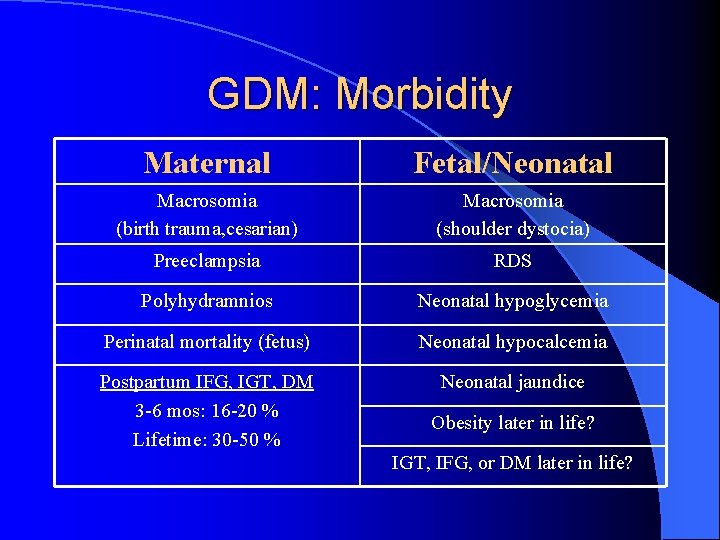 GDM: Morbidity

| Maternal | Fetal/Neonatal |
|---|---|
| Macrosomia (birth trauma,cesarian) | Macrosomia (shoulder dystocia) |
| Preeclampsia | RDS |
| Polyhydramnios | Neonatal hypoglycemia |
| Perinatal mortality (fetus) | Neonatal hypocalcemia |
| Postpartum IFG, IGT, DM 3-6 mos: 16-20 % Lifetime: 30-50 % | Neonatal jaundice |
| | Obesity later in life? |
| | IGT, IFG, or DM later in life? |